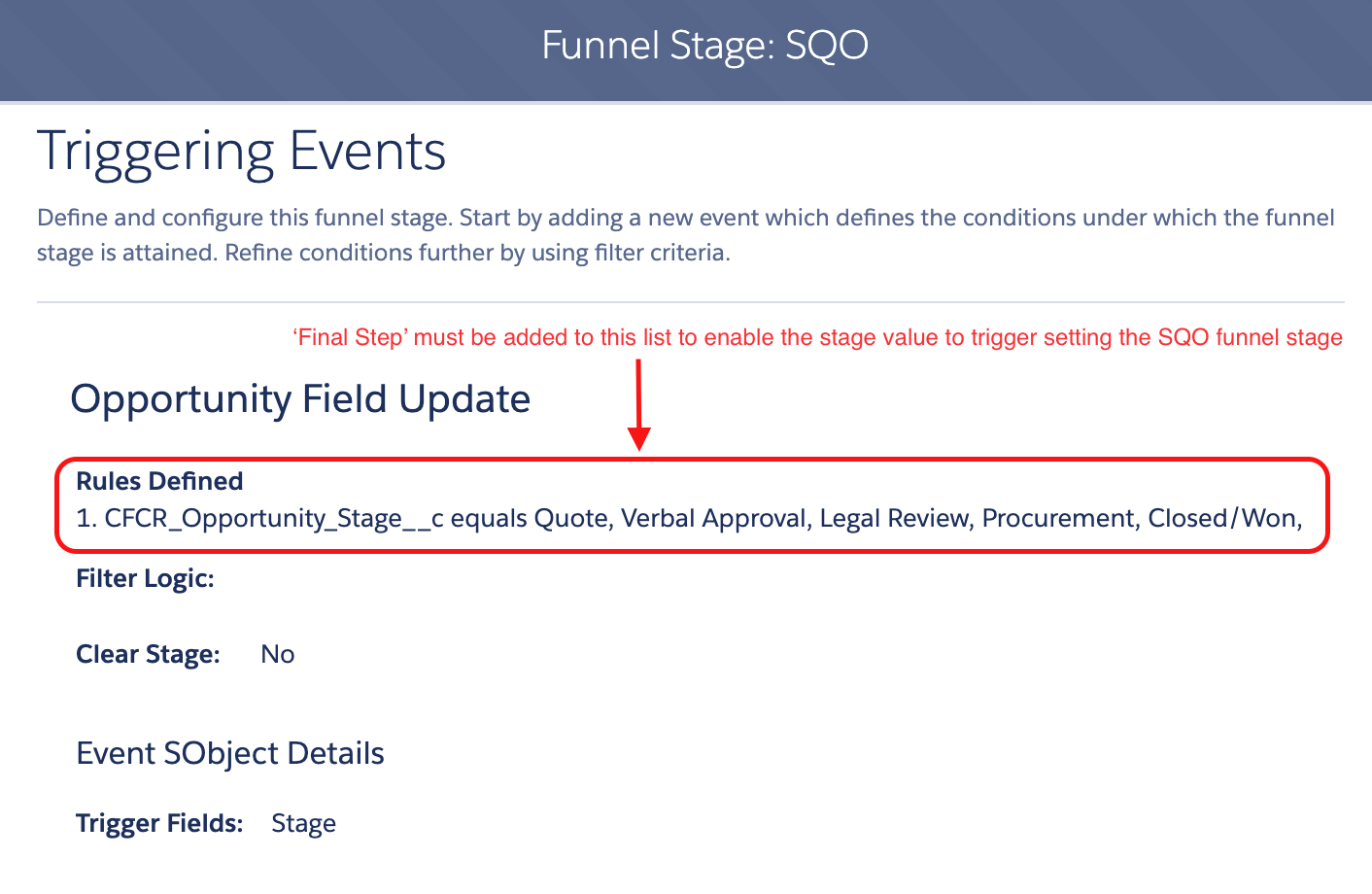 Funnel Stage: SQO

Triggering Events

Define and configure this funnel stage. Start by adding a new event which defines the conditions under which the funnel stage is attained. Refine conditions further by using filter criteria.

‘Final Step’ must be added to this list to enable the stage value to trigger setting the SQO funnel stage

Opportunity Field Update

Rules Defined
1. CFCR_Opportunity_Stage__c equals Quote, Verbal Approval, Legal Review, Procurement, Closed/Won,

Filter Logic:

Clear Stage: No

Event SObject Details

Trigger Fields: Stage